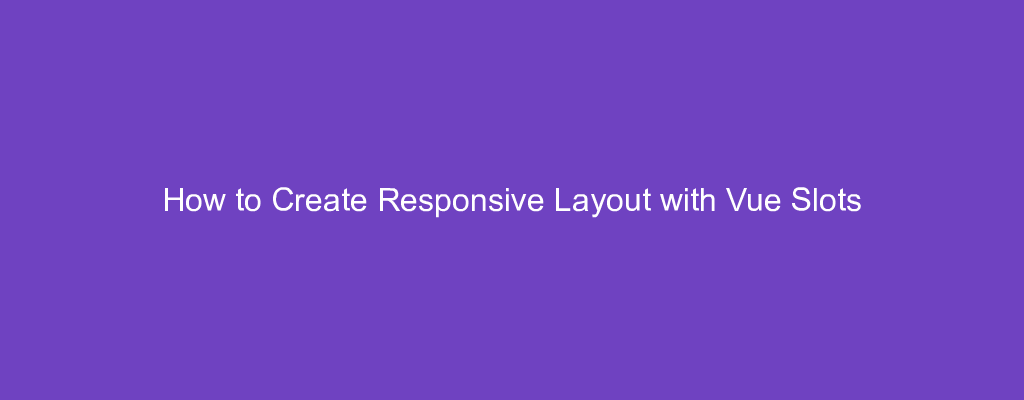 How to Create Responsive Layout with Vue Slots